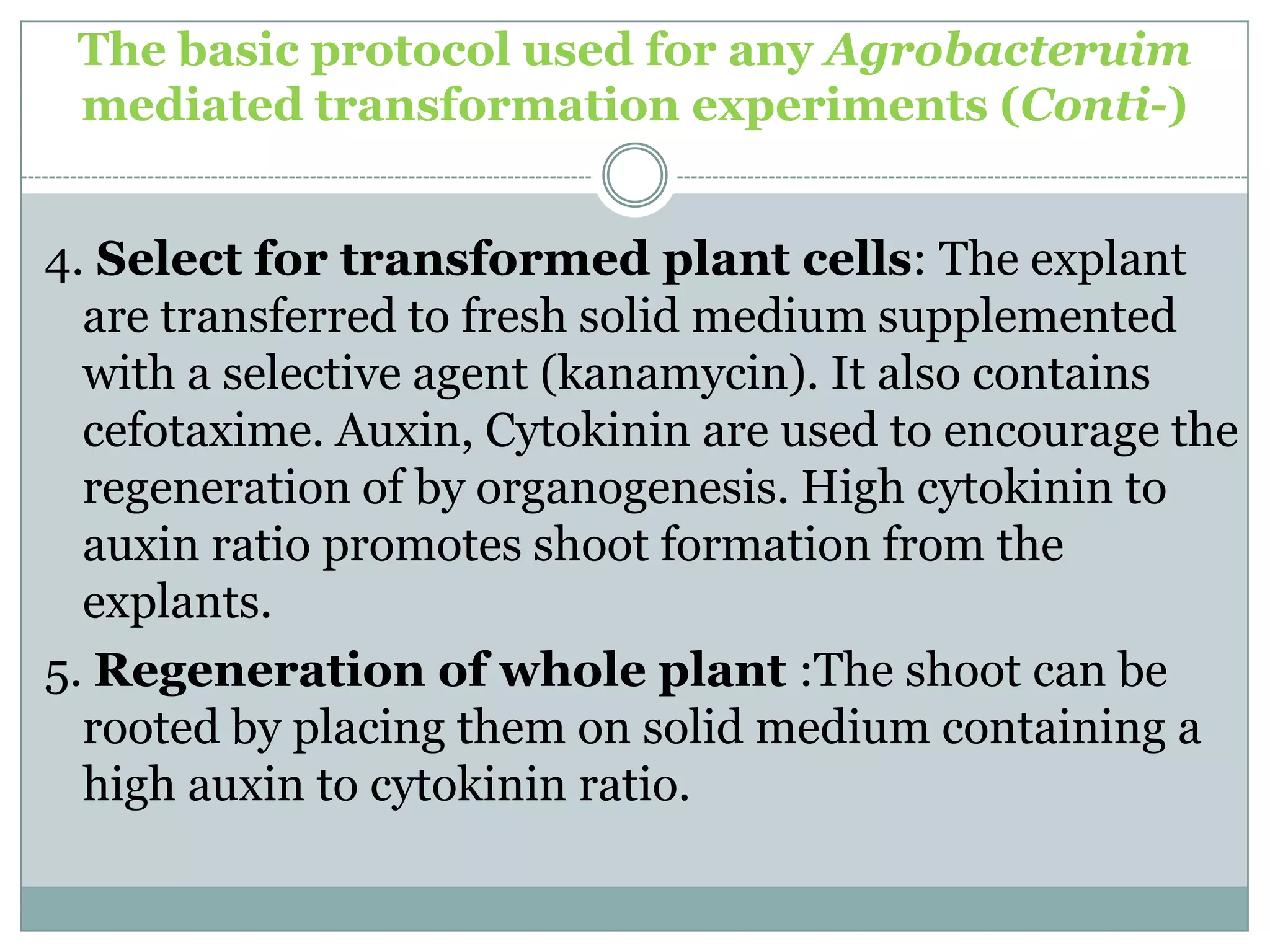 The basic protocol used for any Agrobacteruim mediated transformation experiments (Conti-)

4. Select for transformed plant cells: The explant are transferred to fresh solid medium supplemented with a selective agent (kanamycin). It also contains cefotaxime. Auxin, Cytokinin are used to encourage the regeneration of by organogenesis. High cytokinin to auxin ratio promotes shoot formation from the explants.

5. Regeneration of whole plant :The shoot can be rooted by placing them on solid medium containing a high auxin to cytokinin ratio.